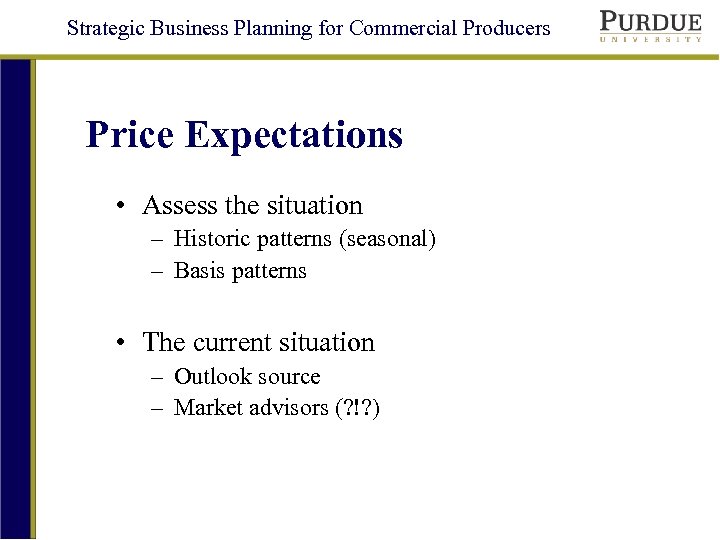 Strategic Business Planning for Commercial Producers

PURDUE
UNIVERSITY

Price Expectations

• Assess the situation
– Historic patterns (seasonal)
– Basis patterns

• The current situation
– Outlook source
– Market advisors (?!?)